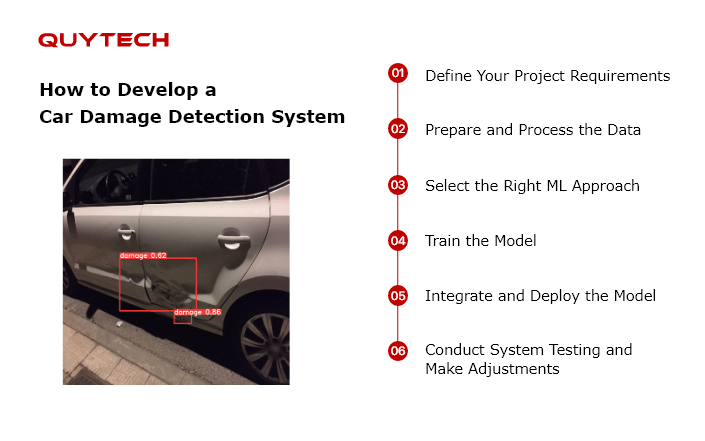 QUYTECH

How to Develop a Car Damage Detection System

damage 0.62

damage 0.86

01 Define Your Project Requirements

02 Prepare and Process the Data

03 Select the Right ML Approach

04 Train the Model

05 Integrate and Deploy the Model

06 Conduct System Testing and Make Adjustments